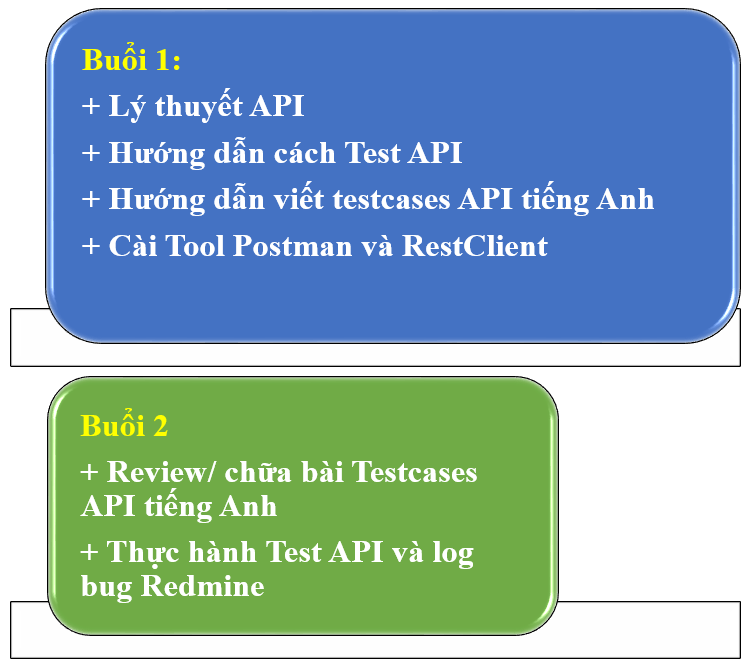 Buổi 1:
+ Lý thuyết API
+ Hướng dẫn cách Test API
+ Hướng dẫn viết testcases API tiếng Anh
+ Cài Tool Postman và RestClient

Buổi 2
+ Review/ chữa bài Testcases API tiếng Anh
+ Thực hành Test API và log bug Redmine